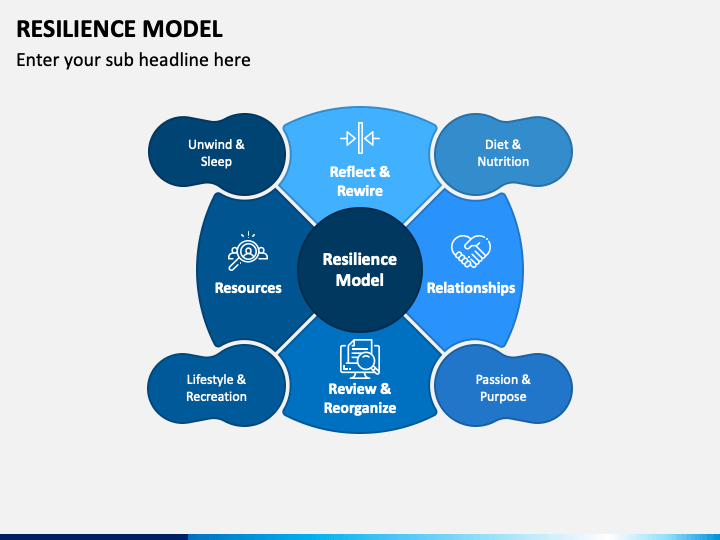 RESILIENCE MODEL

Enter your sub headline here

Unwind & Sleep

Reflect & Rewire

Diet & Nutrition

Resources

Resilience Model

Relationships

Lifestyle & Recreation

Review & Reorganize

Passion & Purpose